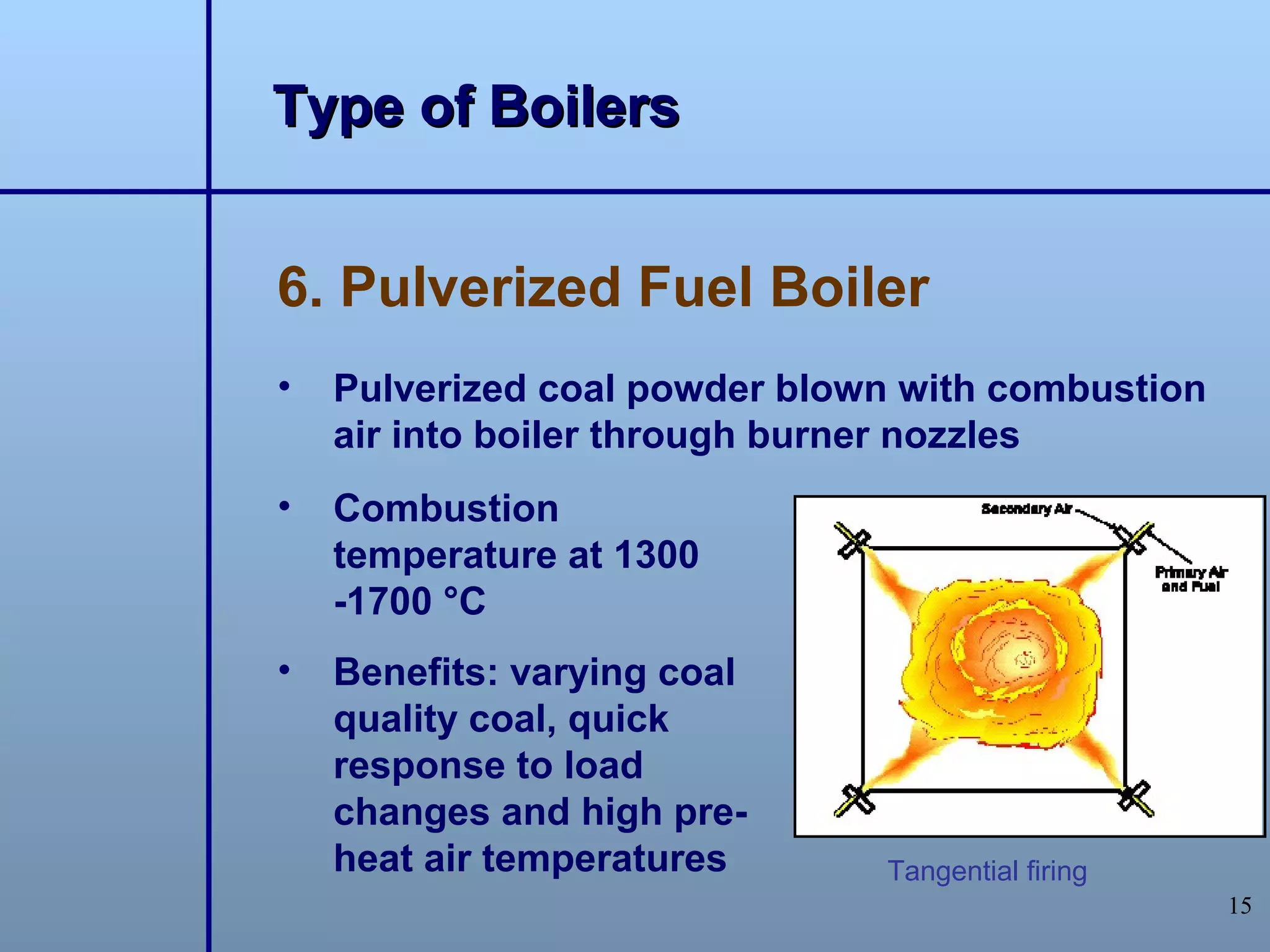 Type of Boilers

6. Pulverized Fuel Boiler

• Pulverized coal powder blown with combustion air into boiler through burner nozzles

• Combustion temperature at 1300 -1700 °C

• Benefits: varying coal quality coal, quick response to load changes and high pre-heat air temperatures

Secondary Air

Primary Air and Fuel

Tangential firing

15